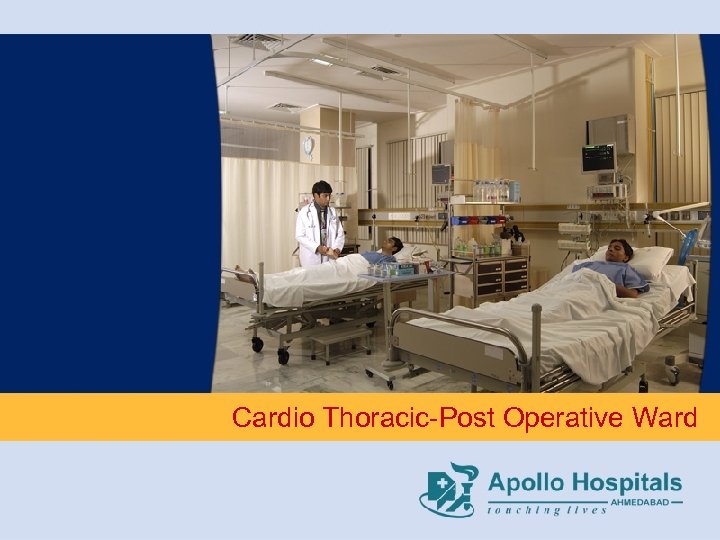 Cardio Thoracic-Post Operative Ward

Apollo Hospitals
AHMEDABAD
touching lives